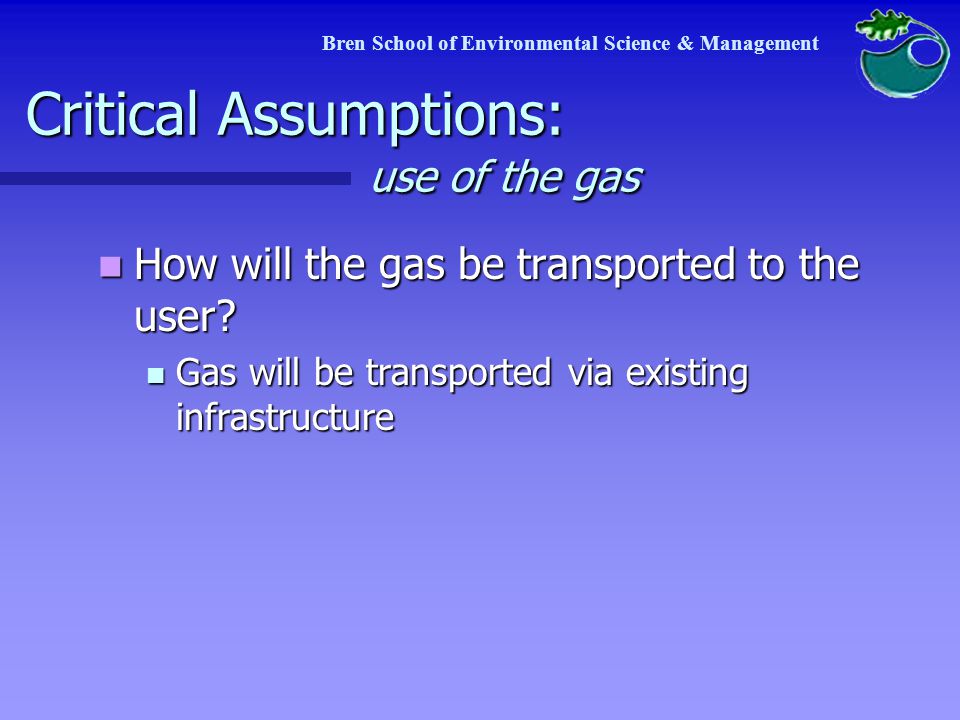 Bren School of Environmental Science & Management

Critical Assumptions:
use of the gas

How will the gas be transported to the user?

Gas will be transported via existing infrastructure